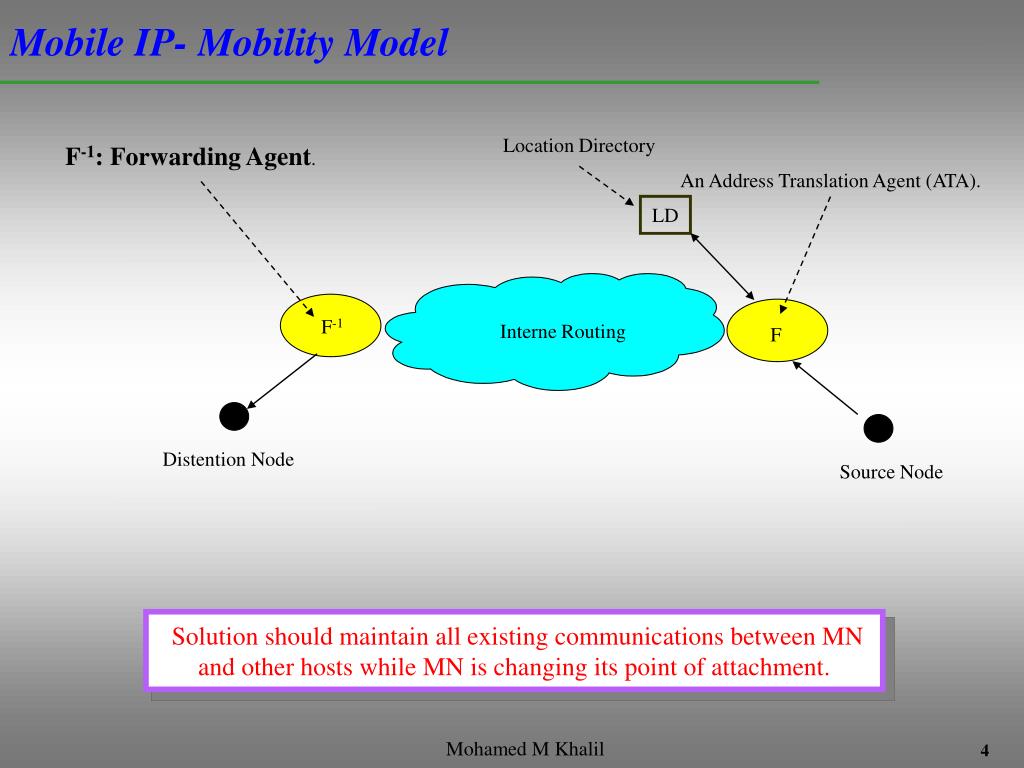 Mobile IP- Mobility Model

$F^{-1}$: Forwarding Agent.

Location Directory

An Address Translation Agent (ATA).

LD

$F^{-1}$

Interne Routing

F

Distention Node

Source Node

Solution should maintain all existing communications between MN and other hosts while MN is changing its point of attachment.

Mohamed M Khalil

4